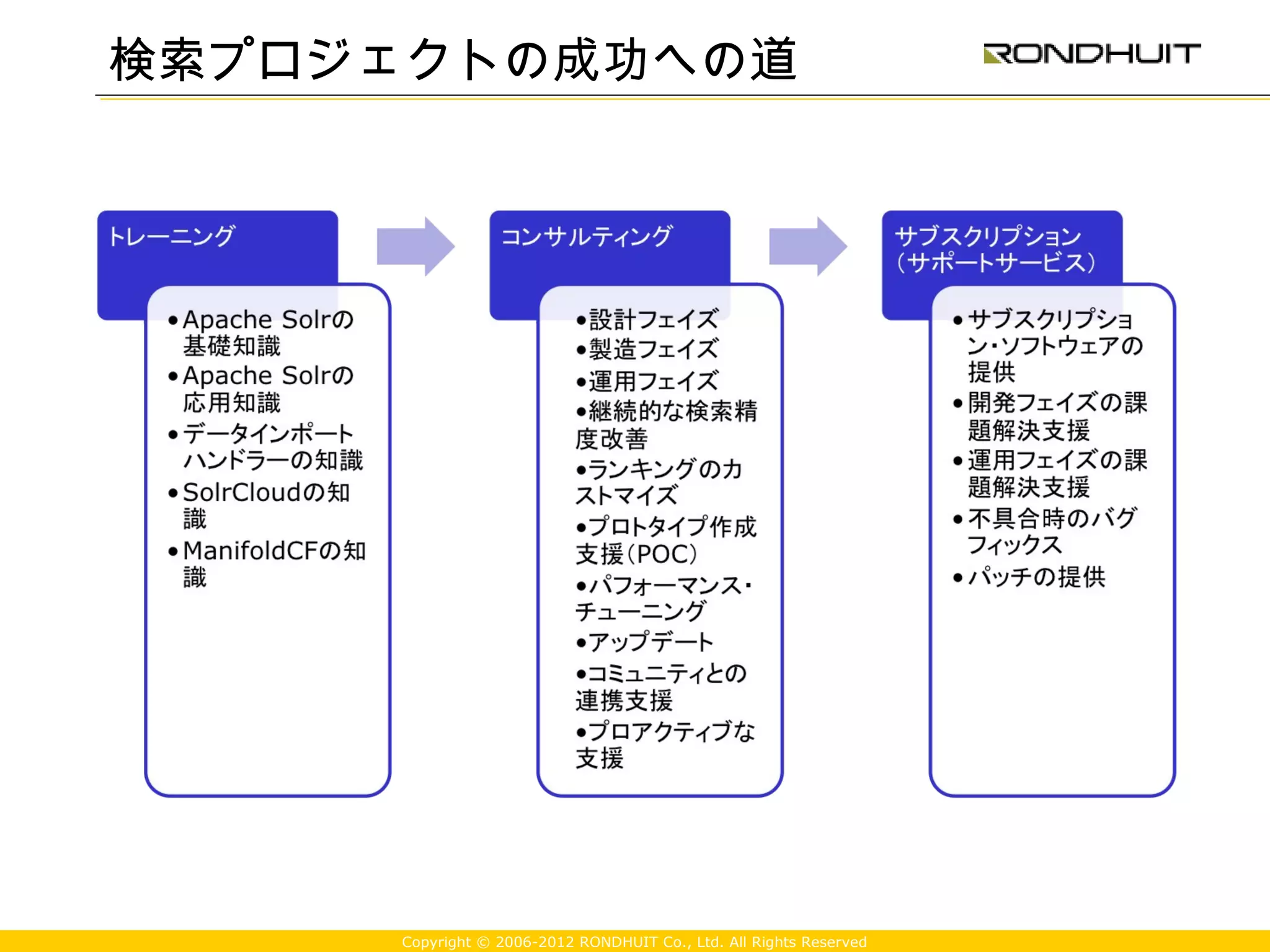 検索プロジェクトの成功への道

RONDHUIT

トレーニング

• Apache Solrの基礎知識
• Apache Solrの応用知識
• データインポートハンドラーの知識
• SolrCloudの知識
• ManifoldCFの知識

コンサルティング

•設計フェイズ
•製造フェイズ
•運用フェイズ
•継続的な検索精度改善
•ランキングのカストマイズ
•プロトタイプ作成支援（POC）
•パフォーマンス・チューニング
•アップデート
•コミュニティとの連携支援
•プロアクティブな支援

サブスクリプション（サポートサービス）

• サブスクリプション・ソフトウェアの提供
• 開発フェイズの課題解決支援
• 運用フェイズの課題解決支援
• 不具合時のバグフィックス
• パッチの提供

Copyright © 2006-2012 RONDHUIT Co., Ltd. All Rights Reserved